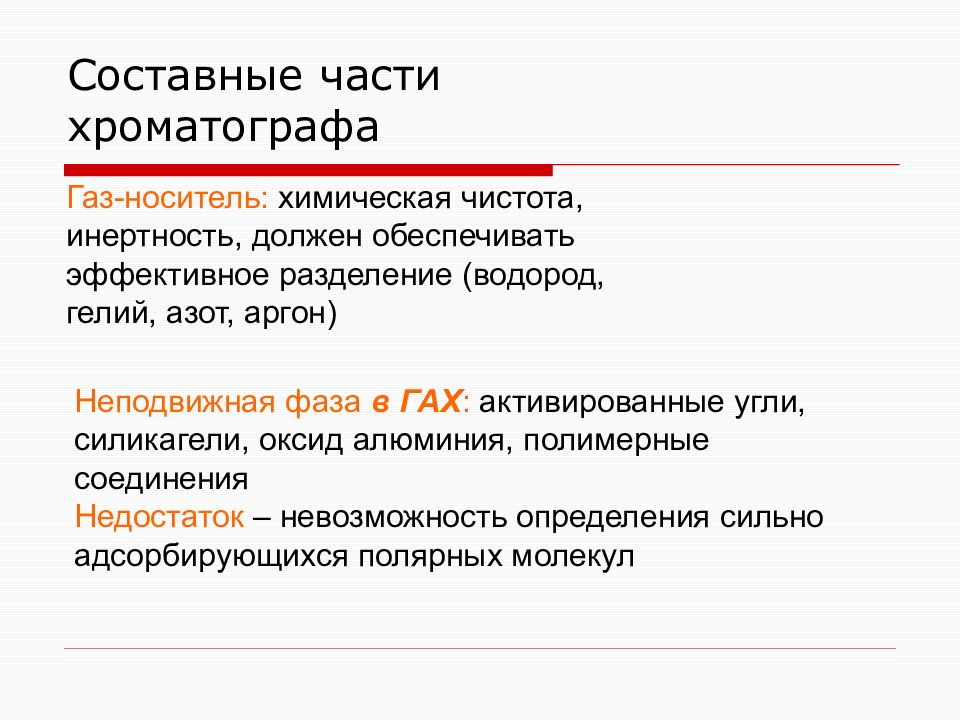 Составные части хроматографа

Газ-носитель: химическая чистота, инертность, должен обеспечивать эффективное разделение (водород, гелий, азот, аргон)

Неподвижная фаза в ГАХ: активированные угли, силикагели, оксид алюминия, полимерные соединения
Недостаток – невозможность определения сильно адсорбирующихся полярных молекул